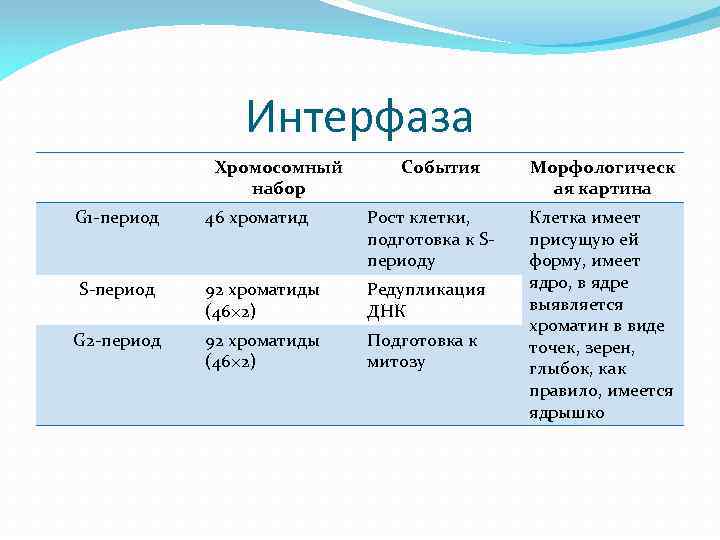 Интерфаза

|  | Хромосомный набор | События | Морфологическая картина |
|---|---|---|---|
| G1-период | 46 хроматид | Рост клетки, подготовка к S-периоду | Клетка имеет присущую ей форму, имеет ядро, в ядре выявляется хроматин в виде точек, зерен, глыбок, как правило, имеется ядрышко |
| S-период | 92 хроматиды (46×2) | Редупликация ДНК | |
| G2-период | 92 хроматиды (46×2) | Подготовка к митозу | |